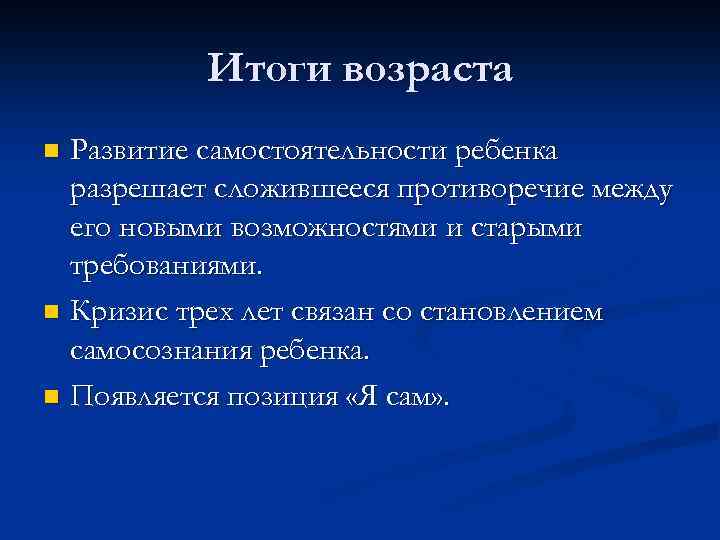 Итоги возраста

Развитие самостоятельности ребенка разрешает сложившееся противоречие между его новыми возможностями и старыми требованиями.

Кризис трех лет связан со становлением самосознания ребенка.

Появляется позиция «Я сам».